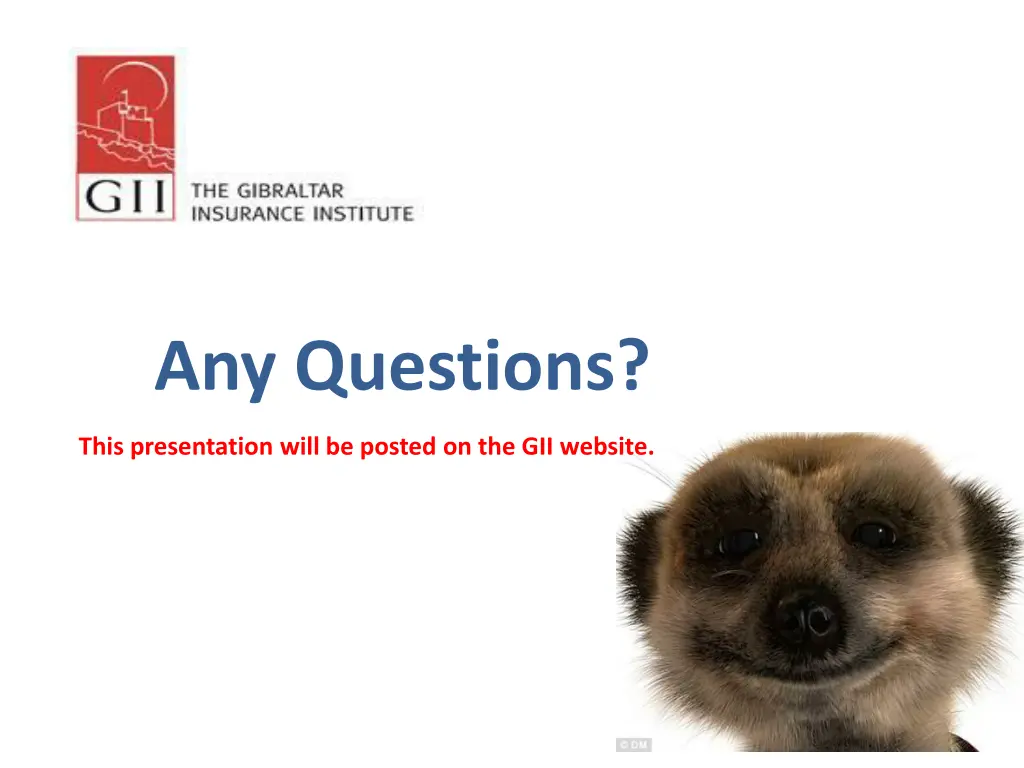 GII THE GIBRALTAR INSURANCE INSTITUTE

Any Questions?

This presentation will be posted on the GII website.

© DM